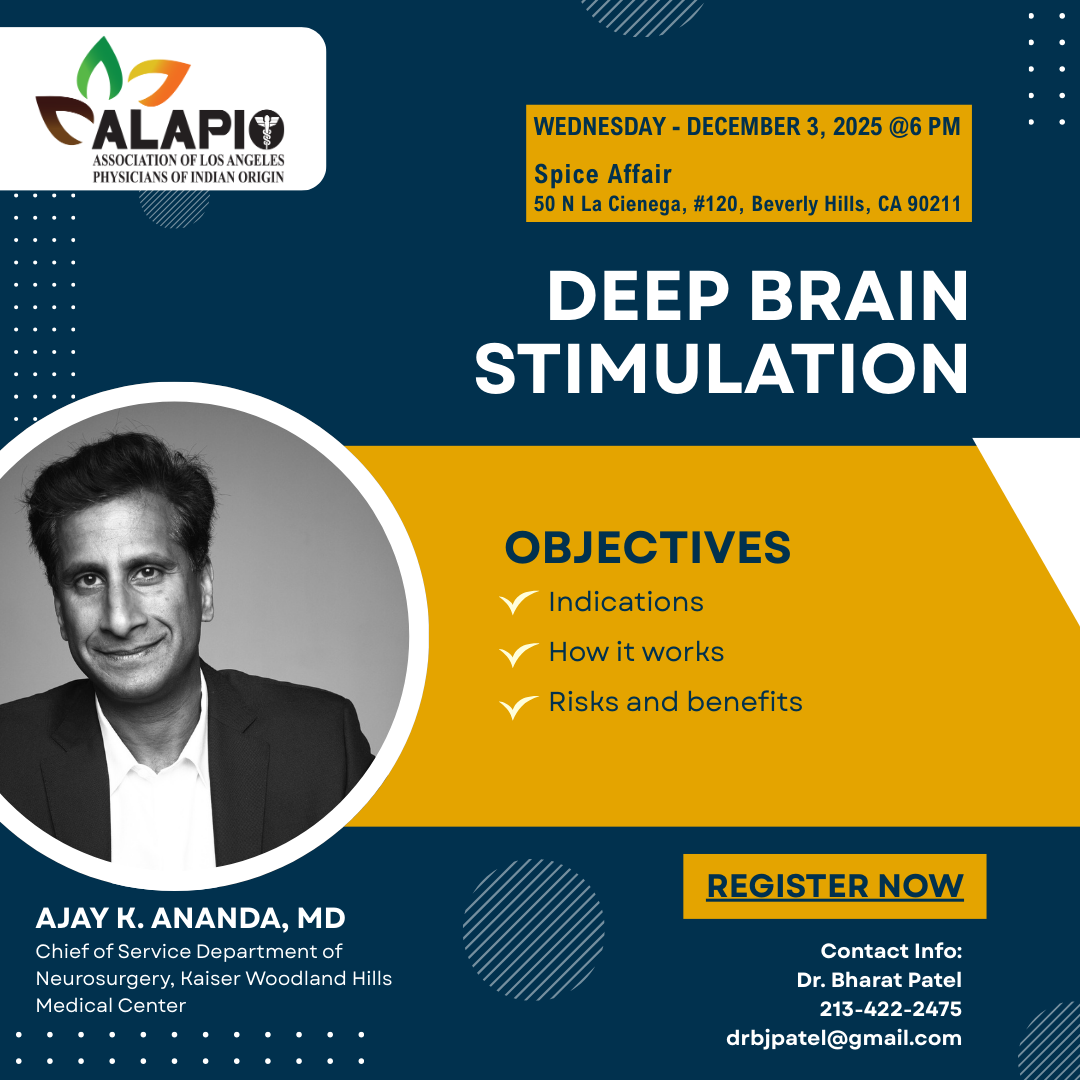 ALAPIO
ASSOCIATION OF LOS ANGELES PHYSICIANS OF INDIAN ORIGIN

WEDNESDAY - DECEMBER 3, 2025 @6 PM
Spice Affair
50 N La Cienega, #120, Beverly Hills, CA 90211

DEEP BRAIN STIMULATION

OBJECTIVES
Indications
How it works
Risks and benefits

AJAY K. ANANDA, MD
Chief of Service Department of Neurosurgery, Kaiser Woodland Hills Medical Center

REGISTER NOW

Contact Info:
Dr. Bharat Patel
213-422-2475
drbjpatel@gmail.com